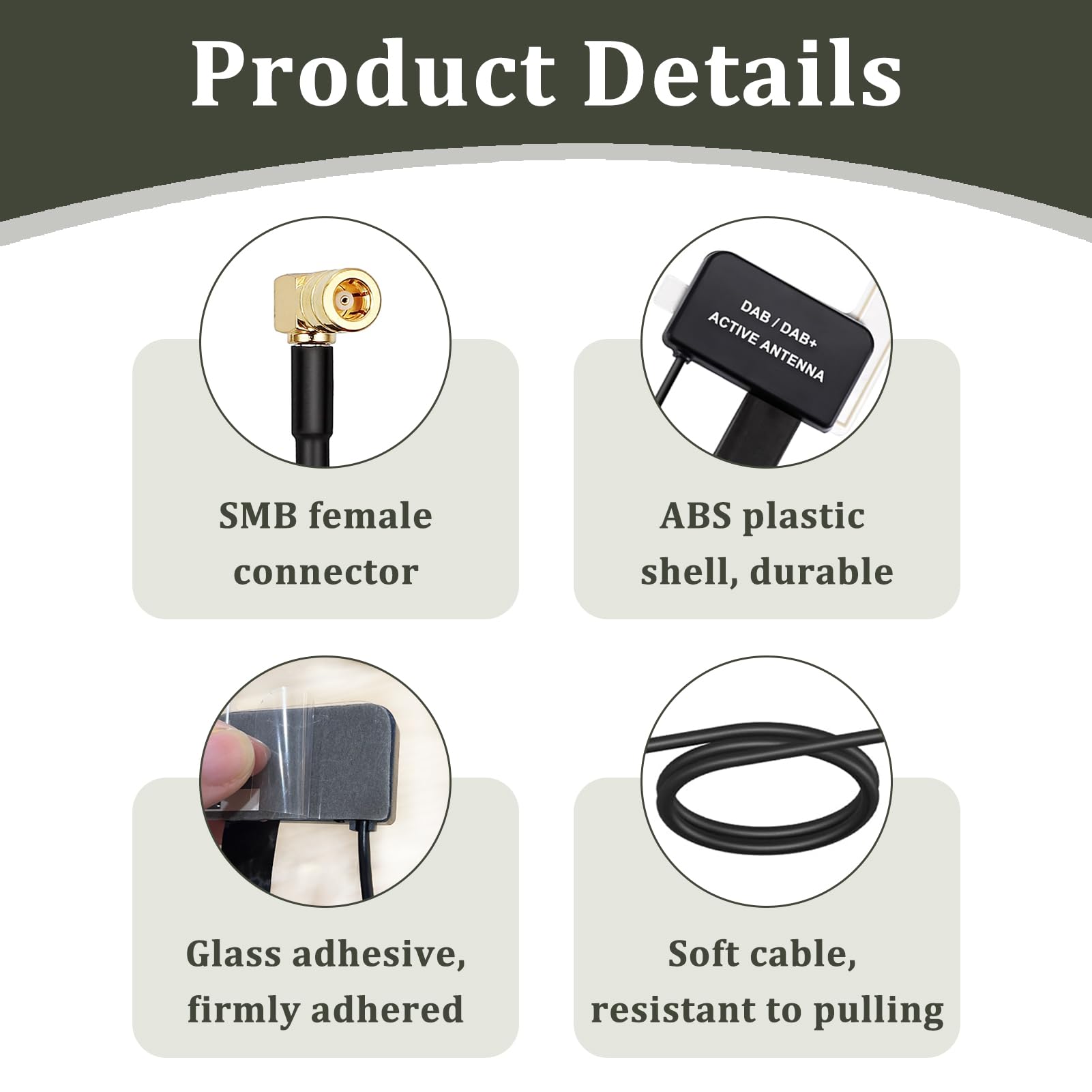 Product Details

SMB female connector

DAB / DAB+
ACTIVE ANTENNA

ABS plastic shell, durable

Glass adhesive, firmly adhered

Soft cable, resistant to pulling